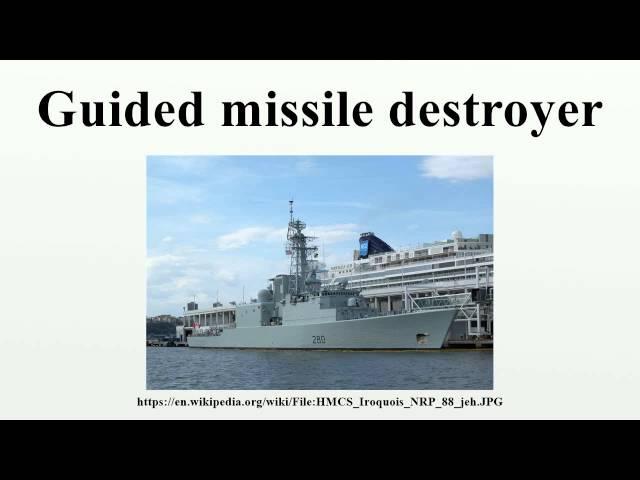 Guided missile destroyer

280

https://en.wikipedia.org/wiki/File:HMCS_Iroquois_NRP_88_jeh.JPG